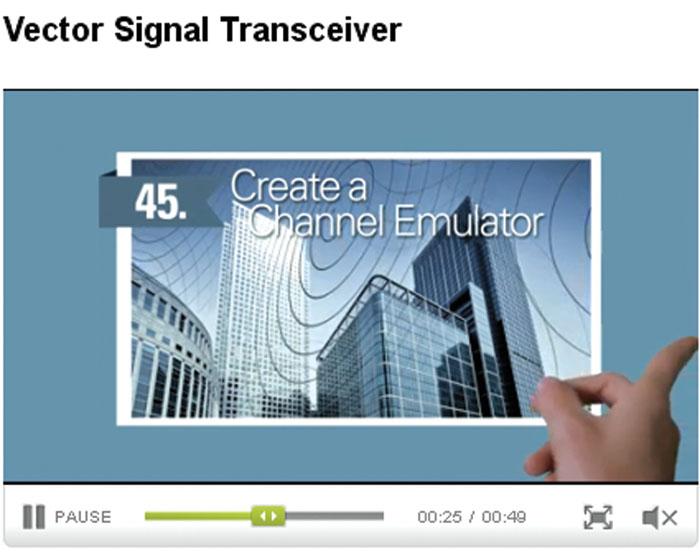 Vector Signal Transceiver

45. Create a Channel Emulator

PAUSE

00:25 / 00:49